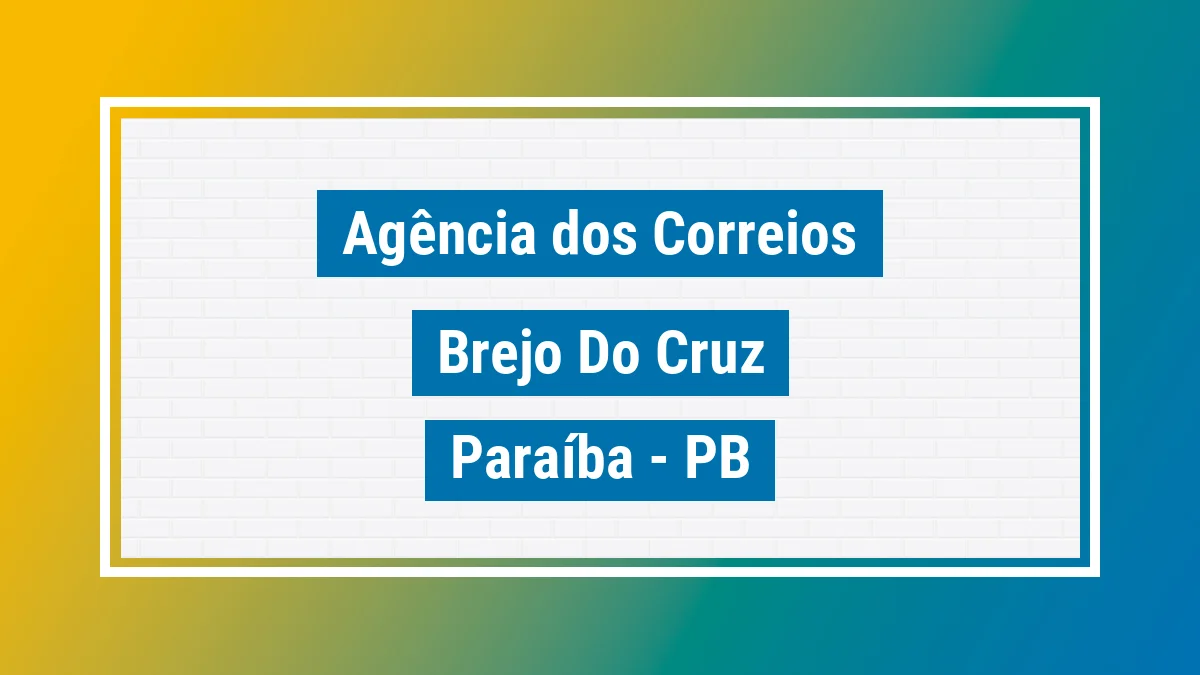 Agência dos Correios

Brejo Do Cruz

Paraíba - PB